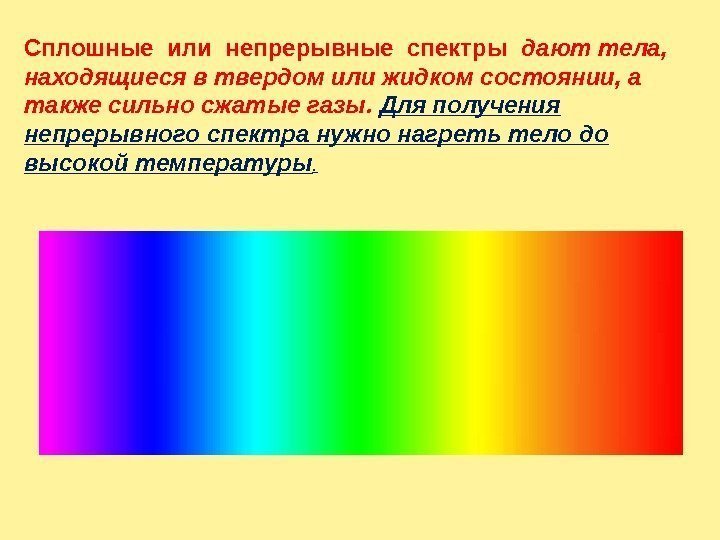 Сплошные или непрерывные спектры дают тела, находящиеся в твердом или жидком состоянии, а также сильно сжатые газы. Для получения непрерывного спектра нужно нагреть тело до высокой температуры.